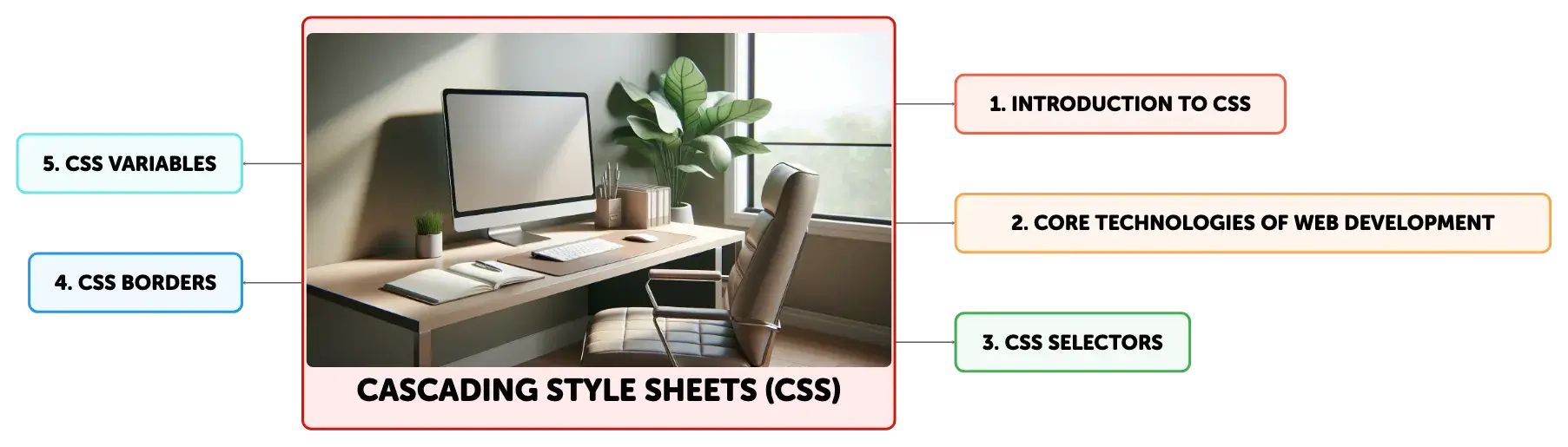 CASCADING STYLE SHEETS (CSS)

1. INTRODUCTION TO CSS

2. CORE TECHNOLOGIES OF WEB DEVELOPMENT

3. CSS SELECTORS

4. CSS BORDERS

5. CSS VARIABLES